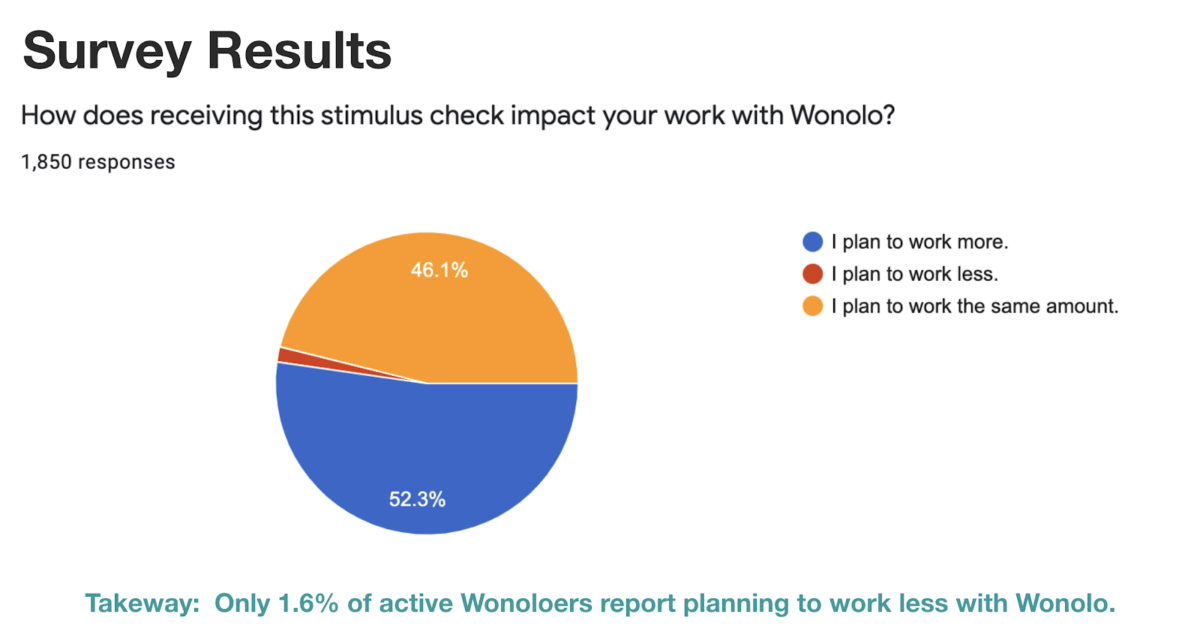 Survey Results

How does receiving this stimulus check impact your work with Wonolo?

1,850 responses

46.1%

52.3%

I plan to work more.
I plan to work less.
I plan to work the same amount.

Takeway: Only 1.6% of active Wonoloers report planning to work less with Wonolo.